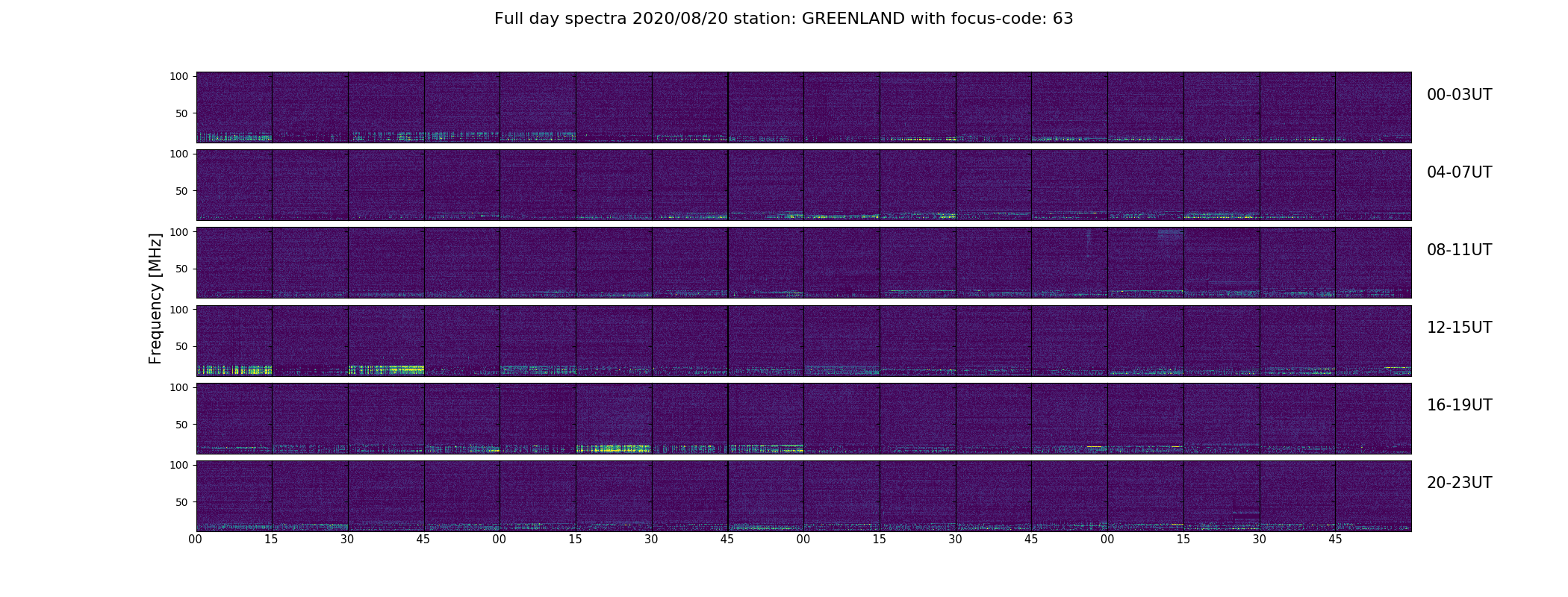 Full day spectra 2020/08/20 station: GREENLAND with focus-code: 63

Frequency [MHz]

100
50
00-03UT

100
50
04-07UT

100
50
08-11UT

100
50
12-15UT

100
50
16-19UT

100
50
20-23UT

00 15 30 45 00 15 30 45 00 15 30 45 00 15 30 45